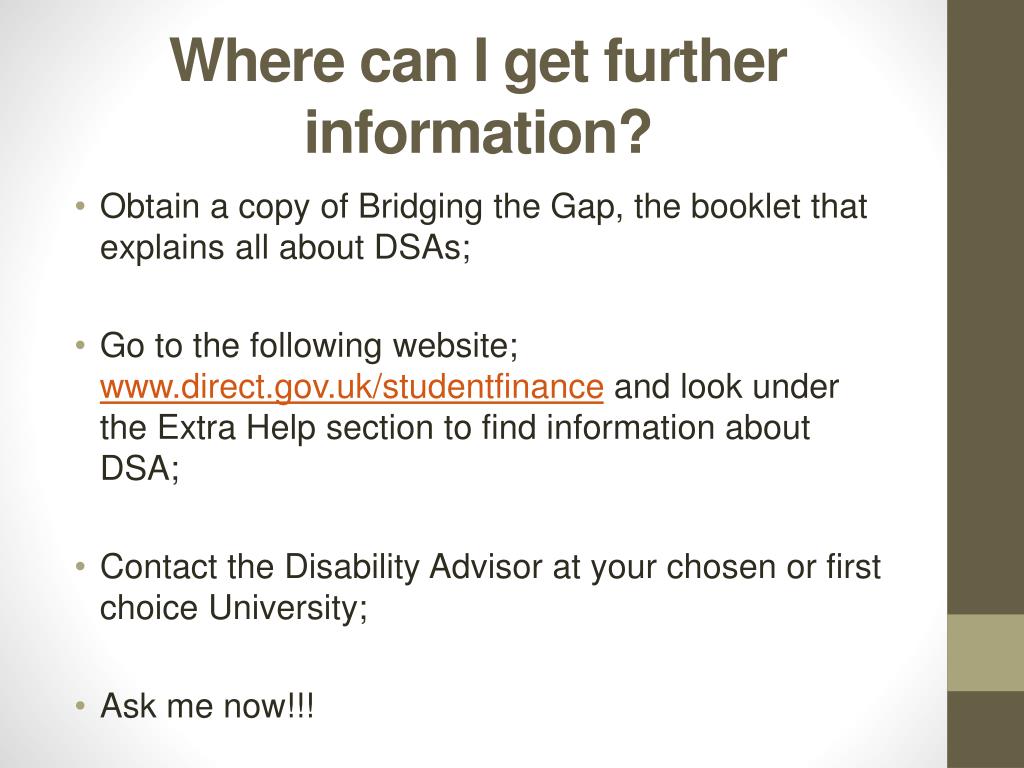 Where can I get further information?

• Obtain a copy of Bridging the Gap, the booklet that explains all about DSAs;

• Go to the following website; www.direct.gov.uk/studentfinance and look under the Extra Help section to find information about DSA;

• Contact the Disability Advisor at your chosen or first choice University;

• Ask me now!!!